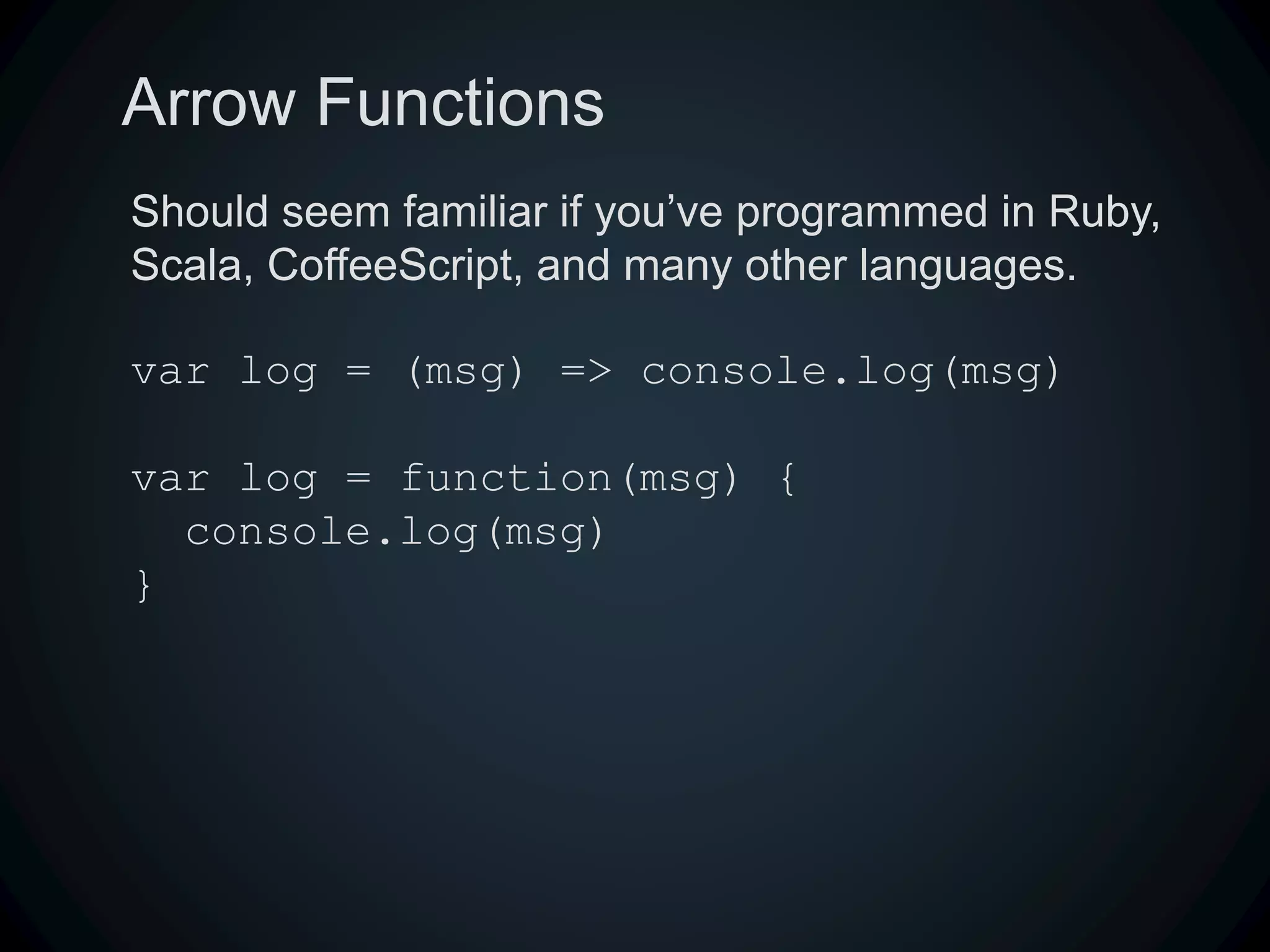 Arrow Functions

Should seem familiar if you’ve programmed in Ruby, Scala, CoffeeScript, and many other languages.

var log = (msg) => console.log(msg)

var log = function(msg) {
  console.log(msg)
}